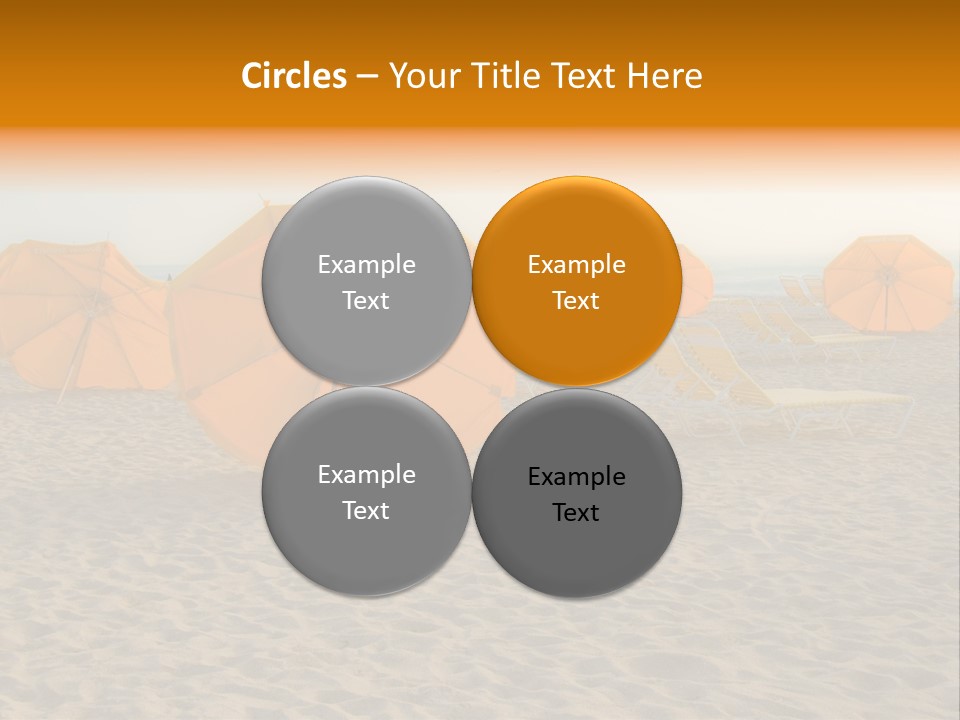 Circles – Your Title Text Here

Example Text

Example Text

Example Text

Example Text